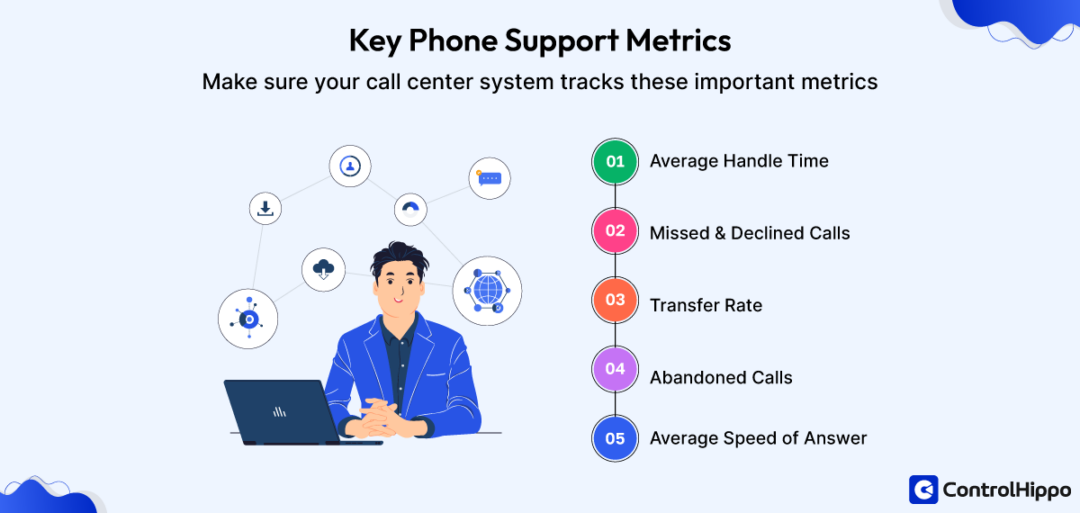 Key Phone Support Metrics

Make sure your call center system tracks these important metrics

01 Average Handle Time

02 Missed & Declined Calls

03 Transfer Rate

04 Abandoned Calls

05 Average Speed of Answer

ControlHippo